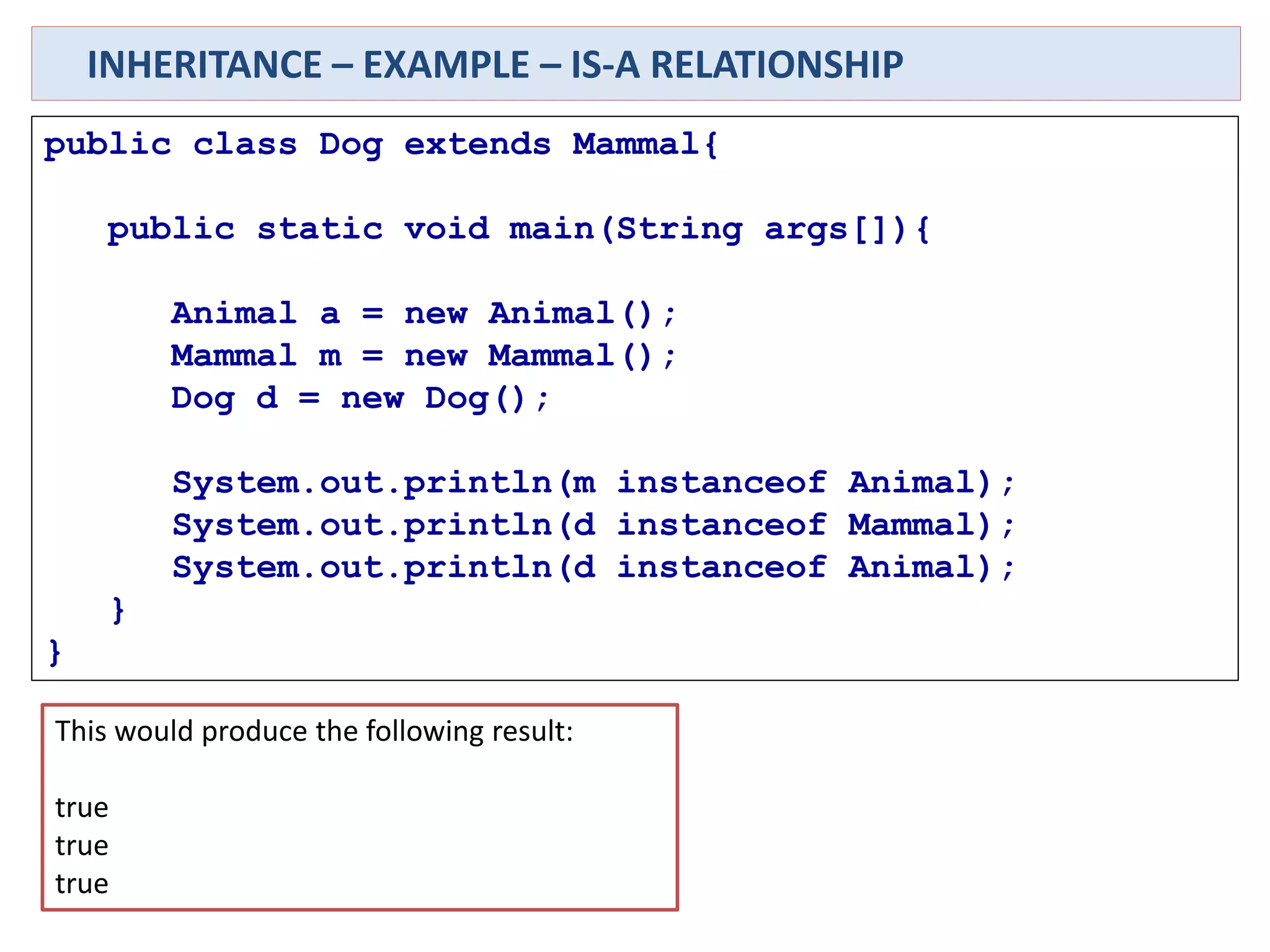 INHERITANCE – EXAMPLE – IS-A RELATIONSHIP

public class Dog extends Mammal{

public static void main(String args[]){

Animal a = new Animal();
Mammal m = new Mammal();
Dog d = new Dog();

System.out.println(m instanceof Animal);
System.out.println(d instanceof Mammal);
System.out.println(d instanceof Animal);
}
}

This would produce the following result:

true
true
true